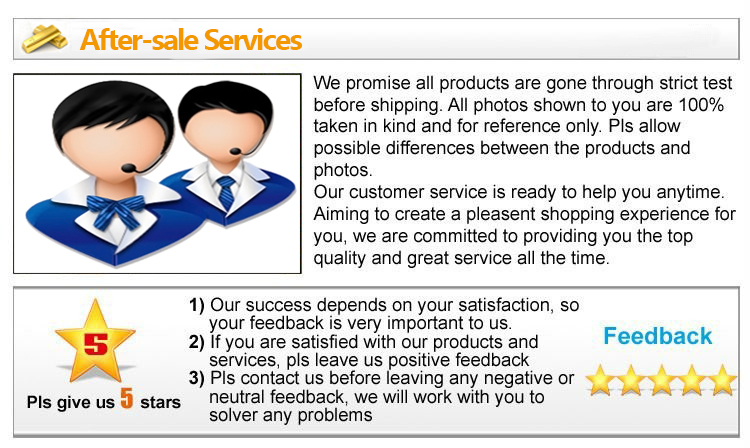 After-sale Services

We promise all products are gone through strict test before shipping. All photos shown to you are 100% taken in kind and for reference only. Pls allow possible differences between the products and photos.
Our customer service is ready to help you anytime. Aiming to create a pleasent shopping experience for you, we are committed to providing you the top quality and great service all the time.

5

Pls give us 5 stars

1) Our success depends on your satisfaction, so your feedback is very important to us.
2) If you are satisfied with our products and services, pls leave us positive feedback
3) Pls contact us before leaving any negative or neutral feedback, we will work with you to solver any problems

Feedback